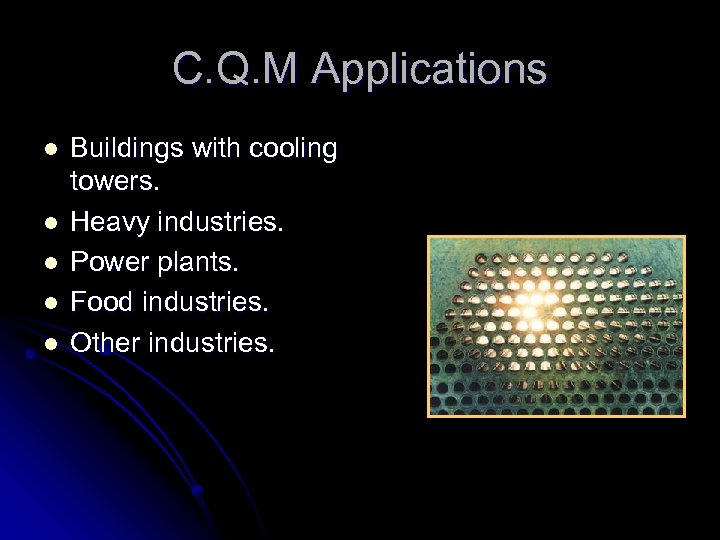 C.Q.M Applications

- Buildings with cooling towers.
- Heavy industries.
- Power plants.
- Food industries.
- Other industries.